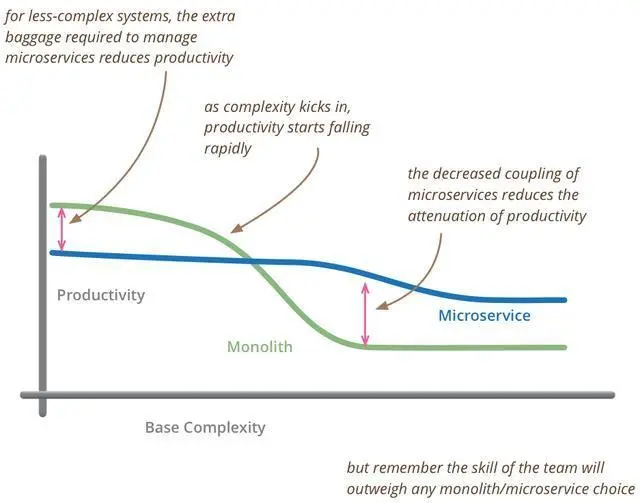 for less-complex systems, the extra baggage required to manage microservices reduces productivity

as complexity kicks in, productivity starts falling rapidly

the decreased coupling of microservices reduces the attenuation of productivity

Productivity

Microservice

Monolith

Base Complexity

but remember the skill of the team will outweigh any monolith/microservice choice